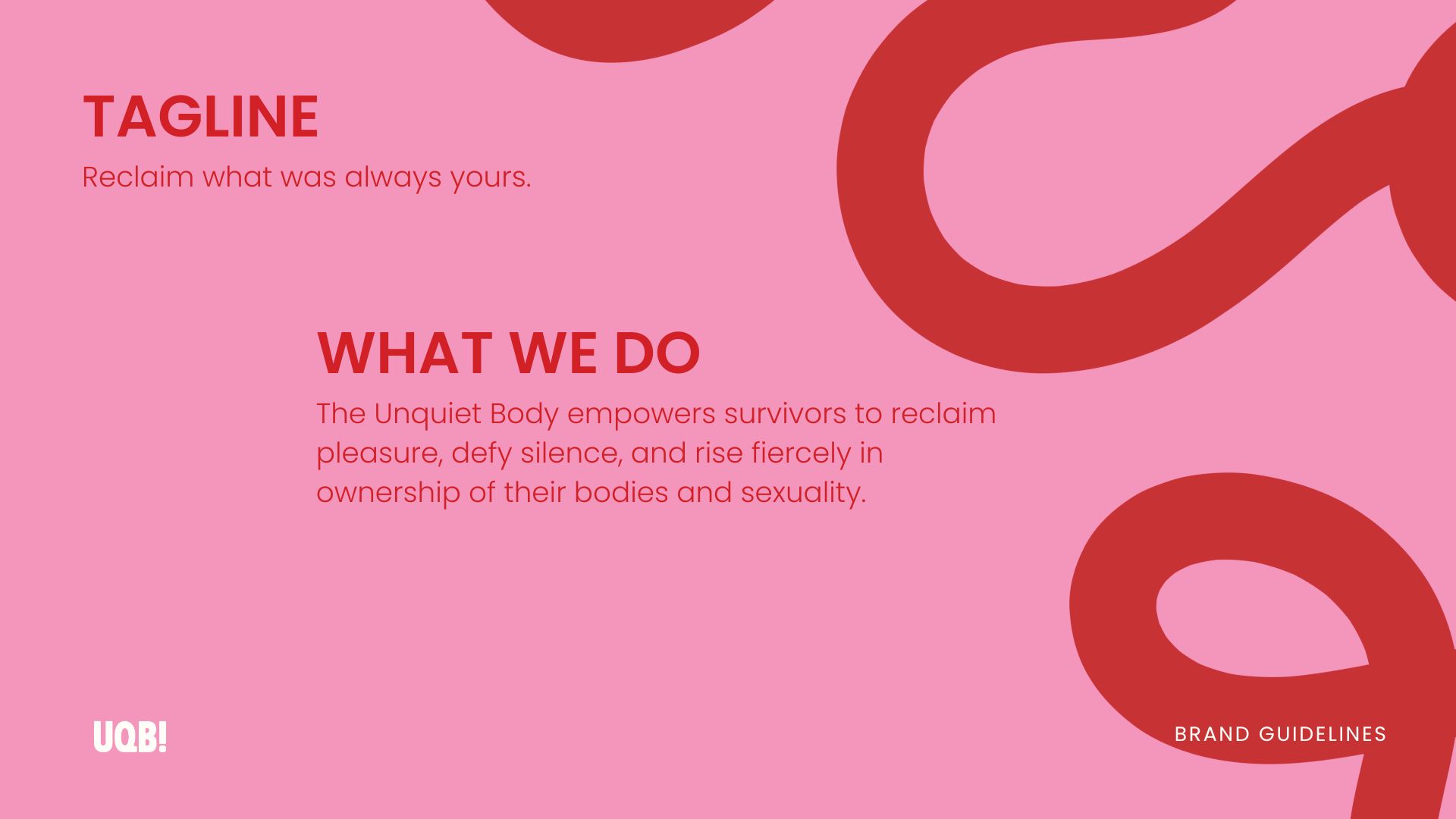 TAGLINE

Reclaim what was always yours.

WHAT WE DO

The Unquiet Body empowers survivors to reclaim pleasure, defy silence, and rise fiercely in ownership of their bodies and sexuality.

UQB!

BRAND GUIDELINES